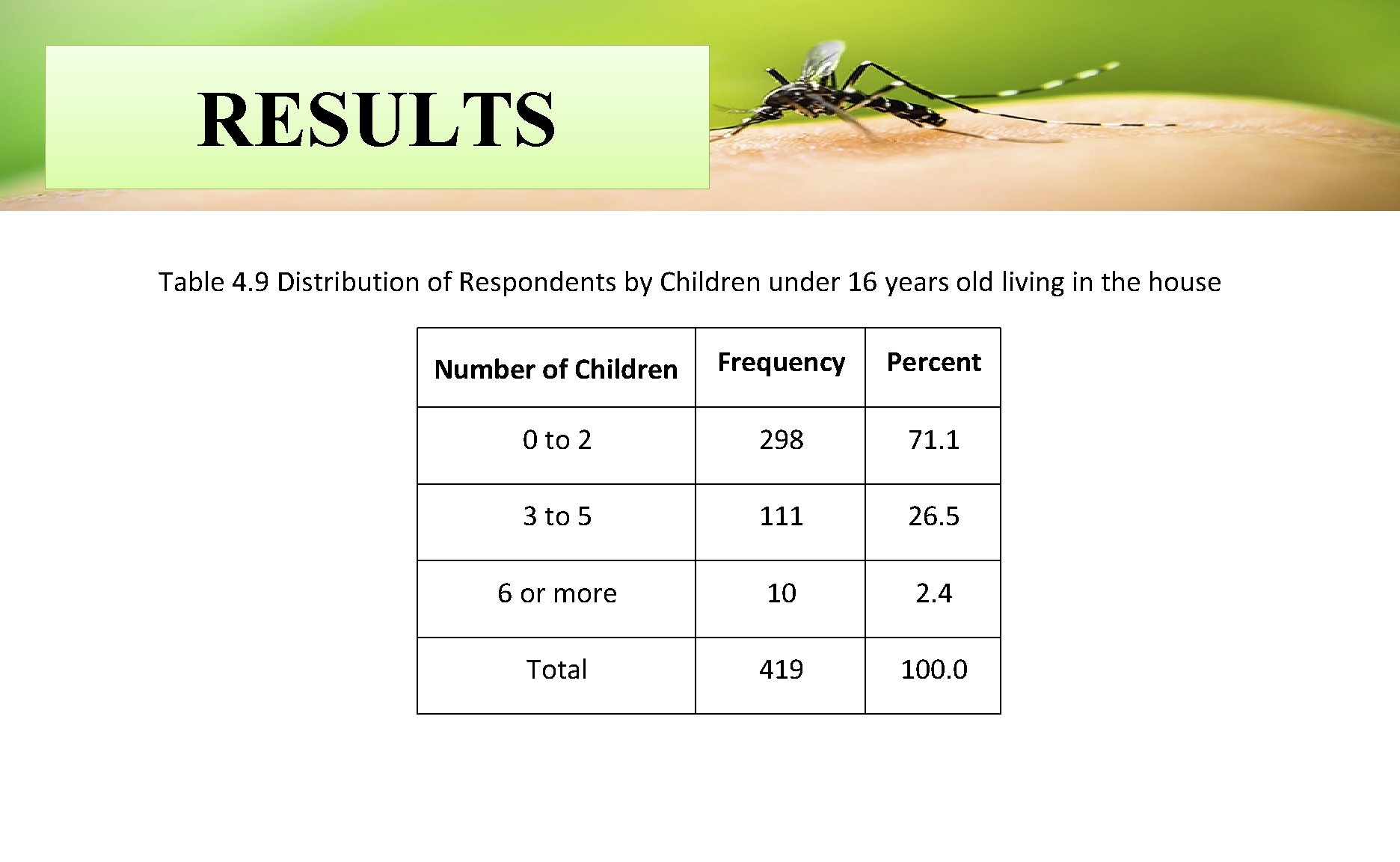 RESULTS

Table 4.9 Distribution of Respondents by Children under 16 years old living in the house

| Number of Children | Frequency | Percent |
|---|---|---|
| 0 to 2 | 298 | 71.1 |
| 3 to 5 | 111 | 26.5 |
| 6 or more | 10 | 2.4 |
| Total | 419 | 100.0 |